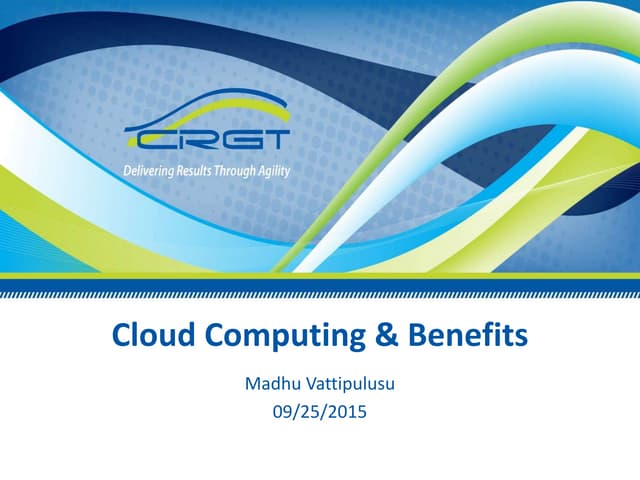 CRGT
Delivering Results Through Agility

Cloud Computing & Benefits

Madhu Vattipulusu
09/25/2015